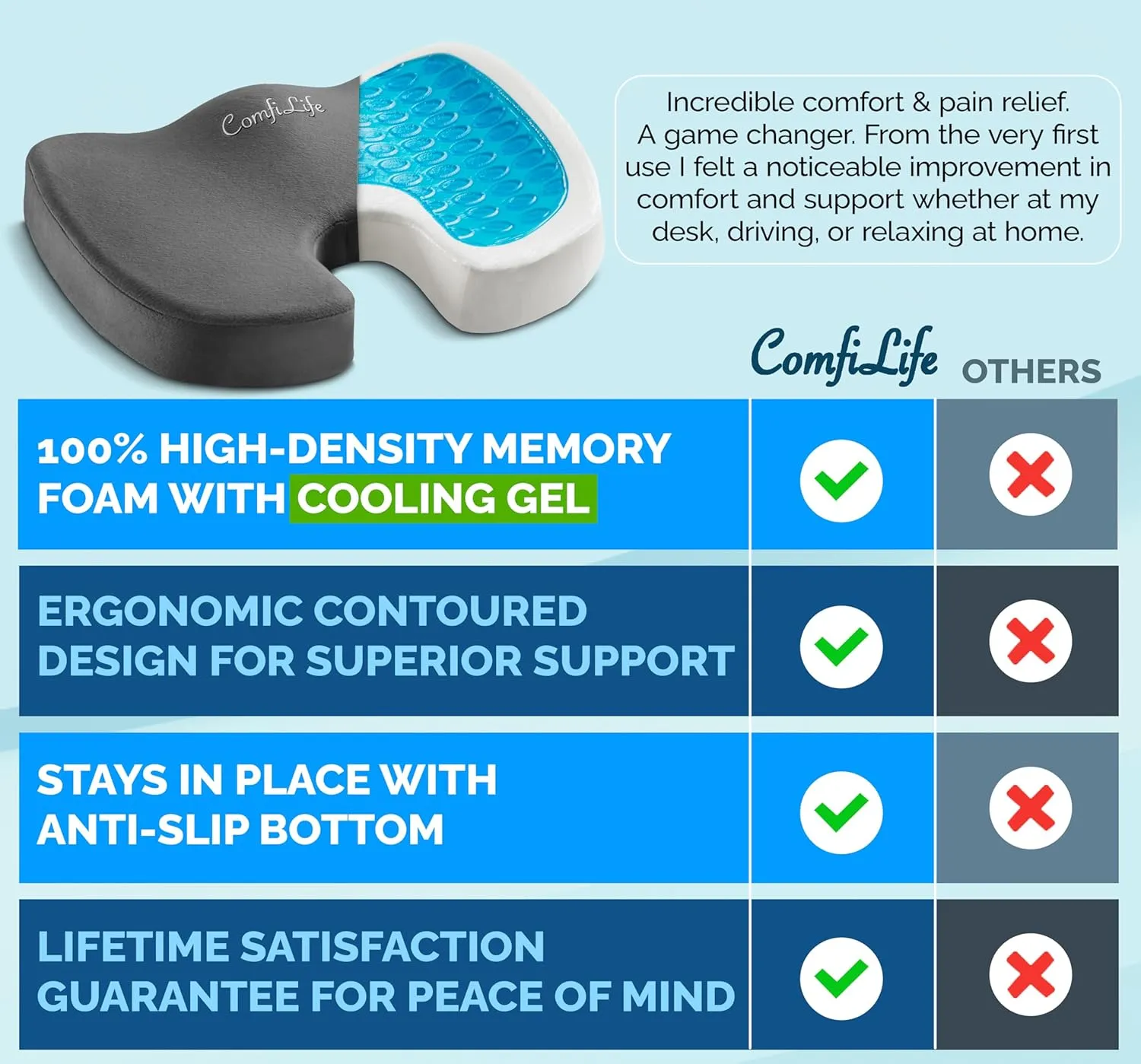 ComfiLife

Incredible comfort & pain relief. A game changer. From the very first use I felt a noticeable improvement in comfort and support whether at my desk, driving, or relaxing at home.

| | ComfiLife | OTHERS |
|---|---|---|
| 100% HIGH-DENSITY MEMORY FOAM WITH COOLING GEL | ✓ | ✗ |
| ERGONOMIC CONTOURED DESIGN FOR SUPERIOR SUPPORT | ✓ | ✗ |
| STAYS IN PLACE WITH ANTI-SLIP BOTTOM | ✓ | ✗ |
| LIFETIME SATISFACTION GUARANTEE FOR PEACE OF MIND | ✓ | ✗ |